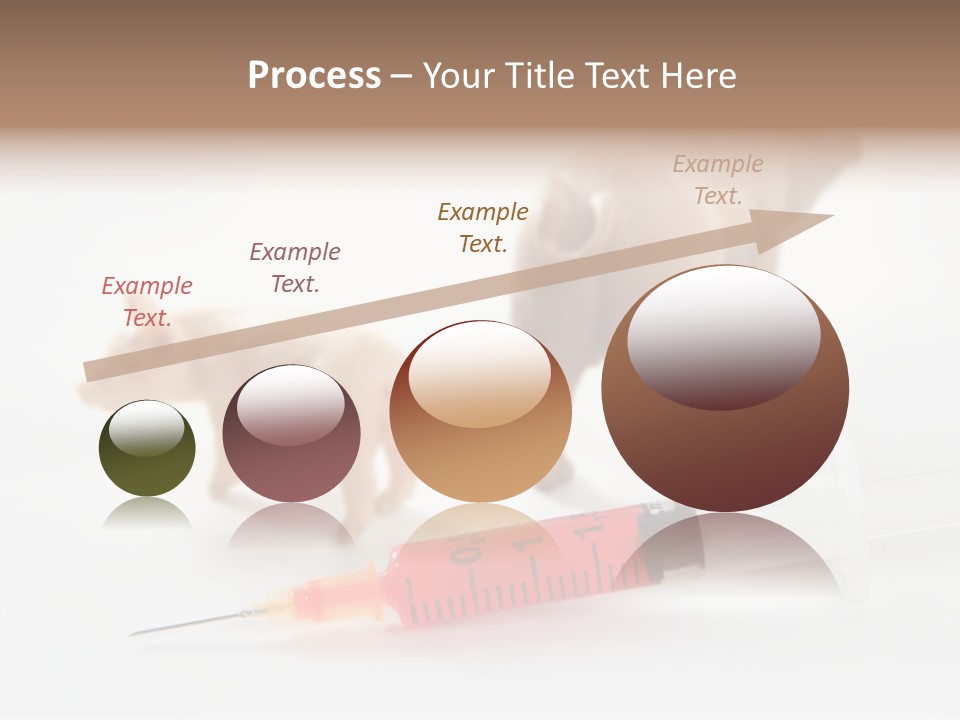 Process – Your Title Text Here

Example Text.

Example Text.

Example Text.

Example Text.